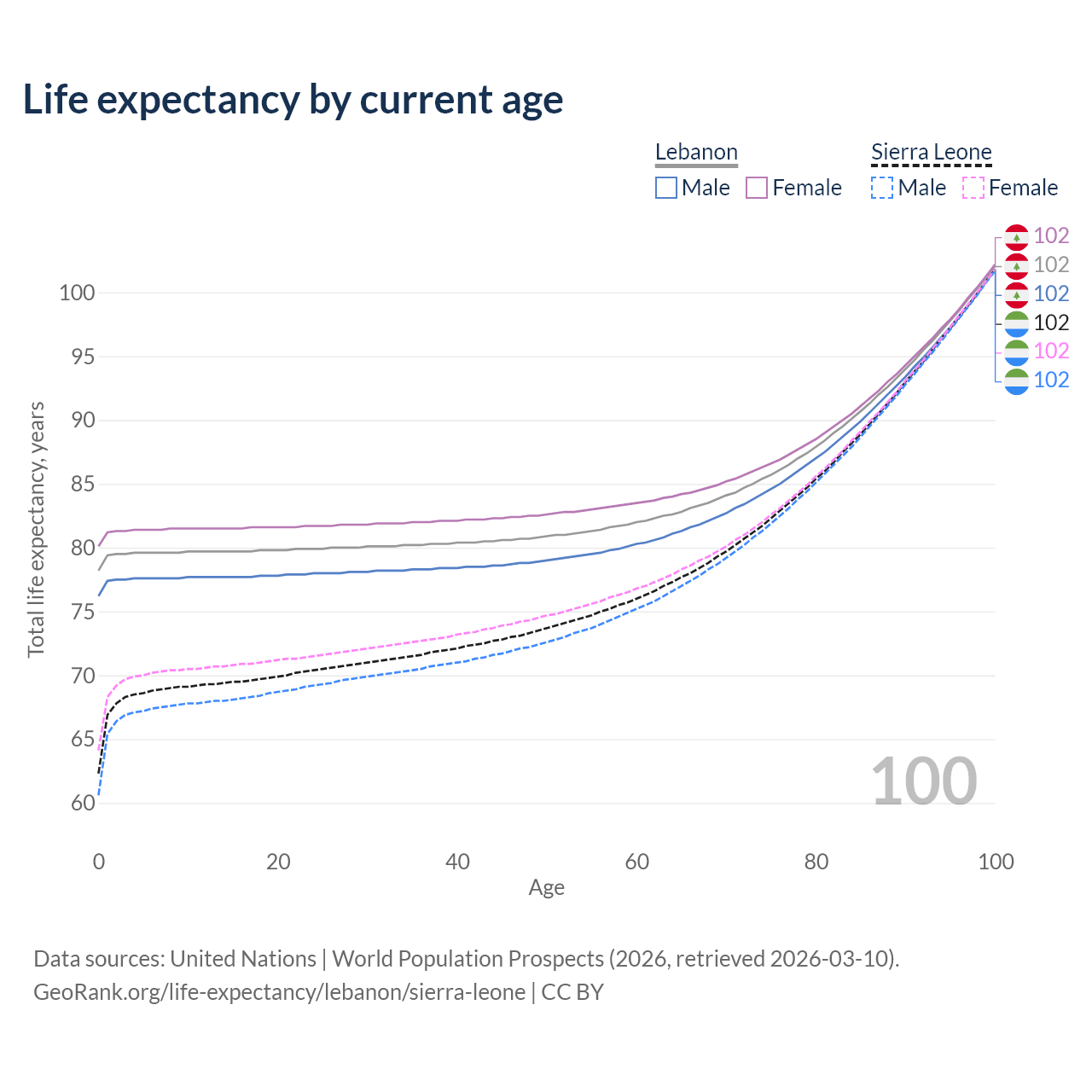 Life expectancy by current age

Lebanon
Male Female

Sierra Leone
Male Female

102
102
102
102
102
102

100
95
90
85
80
75
70
65
60

Total life expectancy, years

100

0
20
40
60
80
100
Age

Data sources: United Nations | World Population Prospects (2026, retrieved 2026-03-10).
GeoRank.org/life-expectancy/lebanon/sierra-leone | CC BY